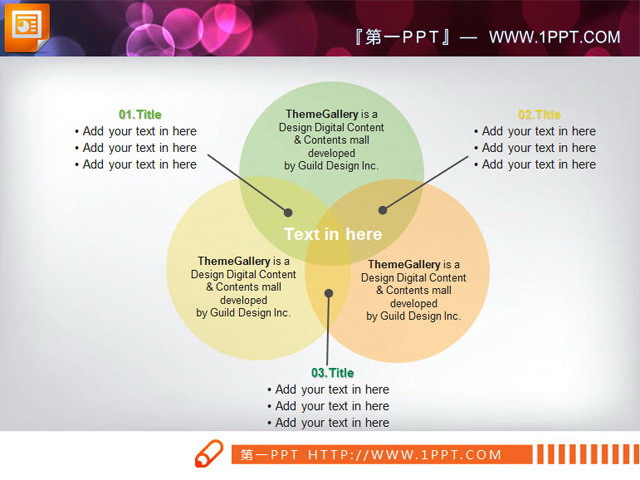 『第一PPT』— WWW.1PPT.COM

01.Title
• Add your text in here
• Add your text in here
• Add your text in here

ThemeGallery is a Design Digital Content & Contents mall developed by Guild Design Inc.

02.Title
• Add your text in here
• Add your text in here
• Add your text in here

Text in here

ThemeGallery is a Design Digital Content & Contents mall developed by Guild Design Inc.

ThemeGallery is a Design Digital Content & Contents mall developed by Guild Design Inc.

03.Title
• Add your text in here
• Add your text in here
• Add your text in here

第一PPT HTTP://WWW.1PPT.COM